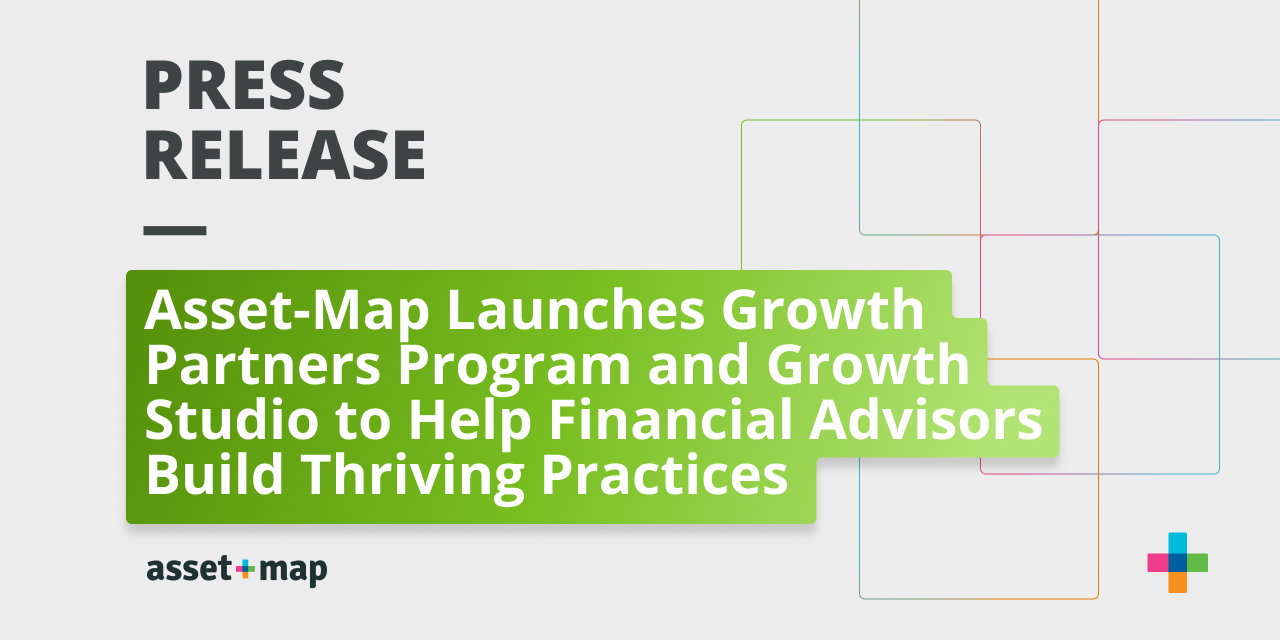 PRESS RELEASE

Asset-Map Launches Growth Partners Program and Growth Studio to Help Financial Advisors Build Thriving Practices

asset+map